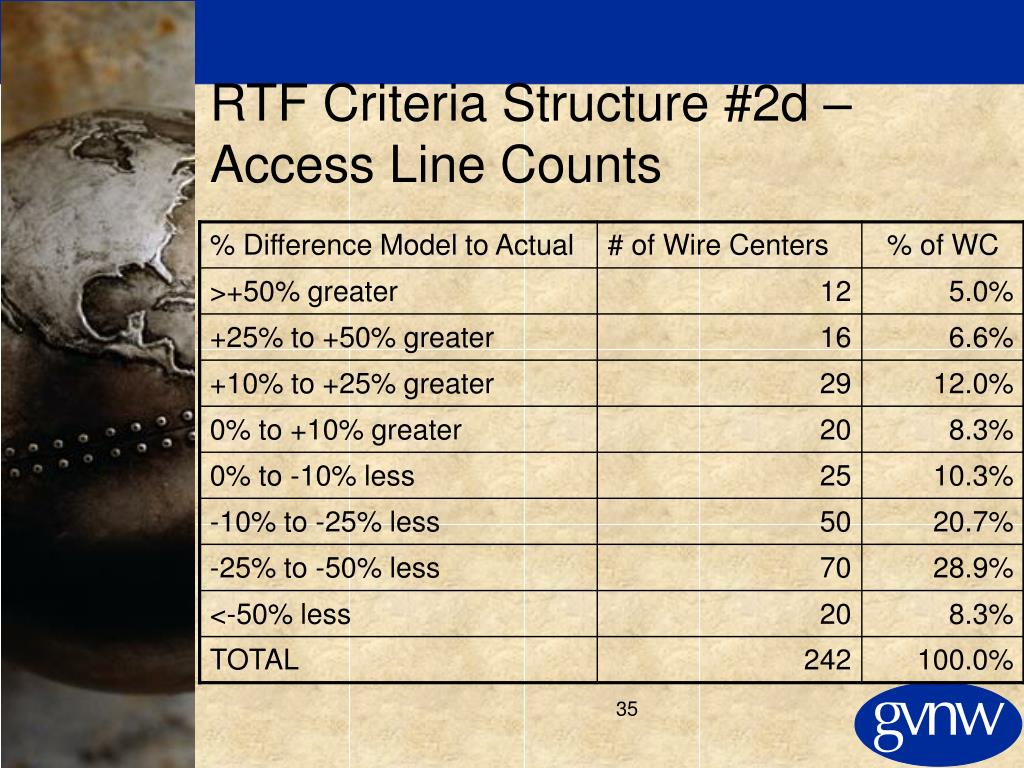 RTF Criteria Structure #2d – Access Line Counts

| % Difference Model to Actual | # of Wire Centers | % of WC |
|---|---|---|
| >+50% greater | 12 | 5.0% |
| +25% to +50% greater | 16 | 6.6% |
| +10% to +25% greater | 29 | 12.0% |
| 0% to +10% greater | 20 | 8.3% |
| 0% to -10% less | 25 | 10.3% |
| -10% to -25% less | 50 | 20.7% |
| -25% to -50% less | 70 | 28.9% |
| <-50% less | 20 | 8.3% |
| TOTAL | 242 | 100.0% |

35

gvnw